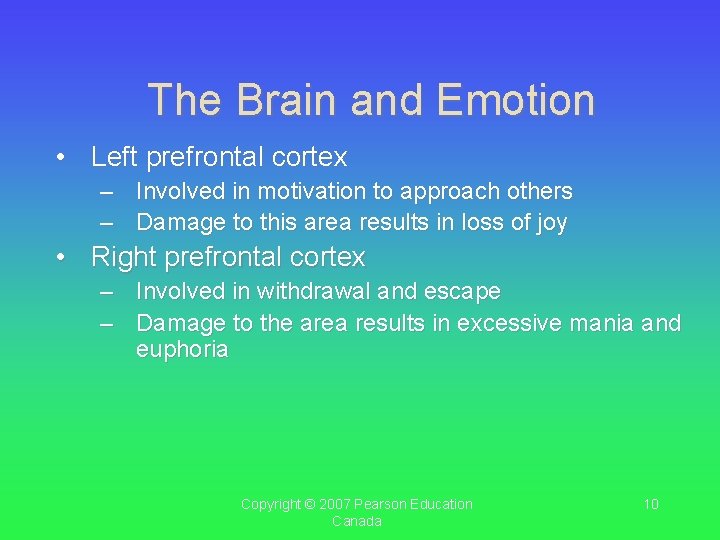 The Brain and Emotion

• Left prefrontal cortex
– Involved in motivation to approach others
– Damage to this area results in loss of joy

• Right prefrontal cortex
– Involved in withdrawal and escape
– Damage to the area results in excessive mania and euphoria

Copyright © 2007 Pearson Education Canada

10